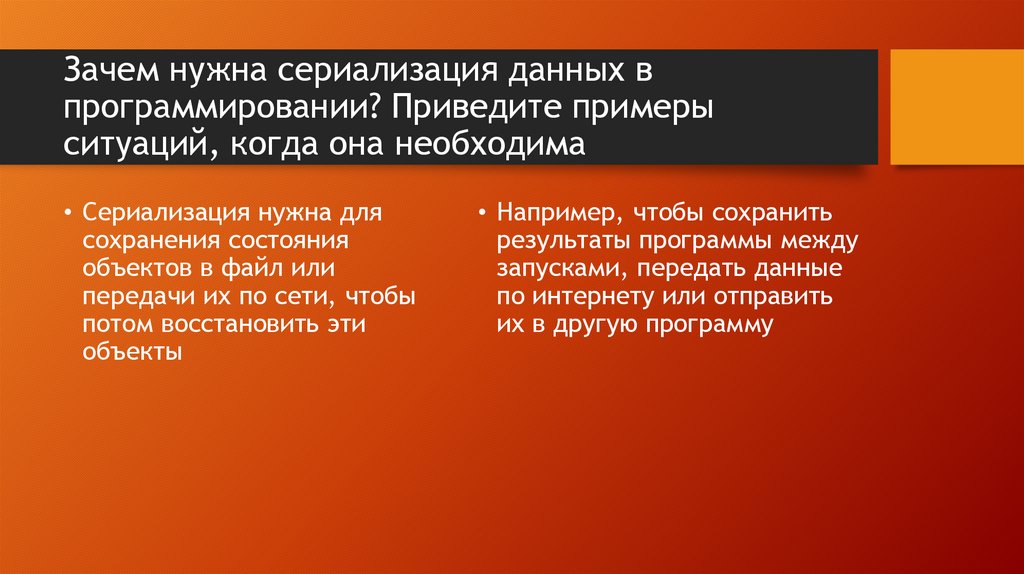 Зачем нужна сериализация данных в программировании? Приведите примеры ситуаций, когда она необходима

• Сериализация нужна для сохранения состояния объектов в файл или передачи их по сети, чтобы потом восстановить эти объекты

• Например, чтобы сохранить результаты программы между запусками, передать данные по интернету или отправить их в другую программу